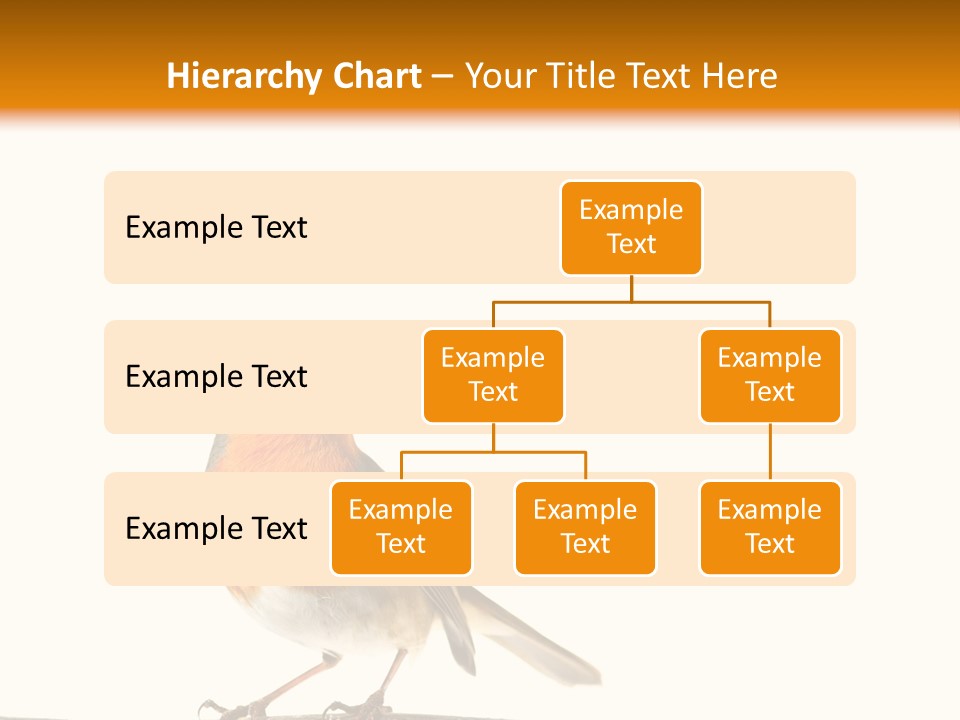 Hierarchy Chart – Your Title Text Here

Example Text

Example Text

Example Text

Example Text

Example Text

Example Text

Example Text

Example Text

Example Text